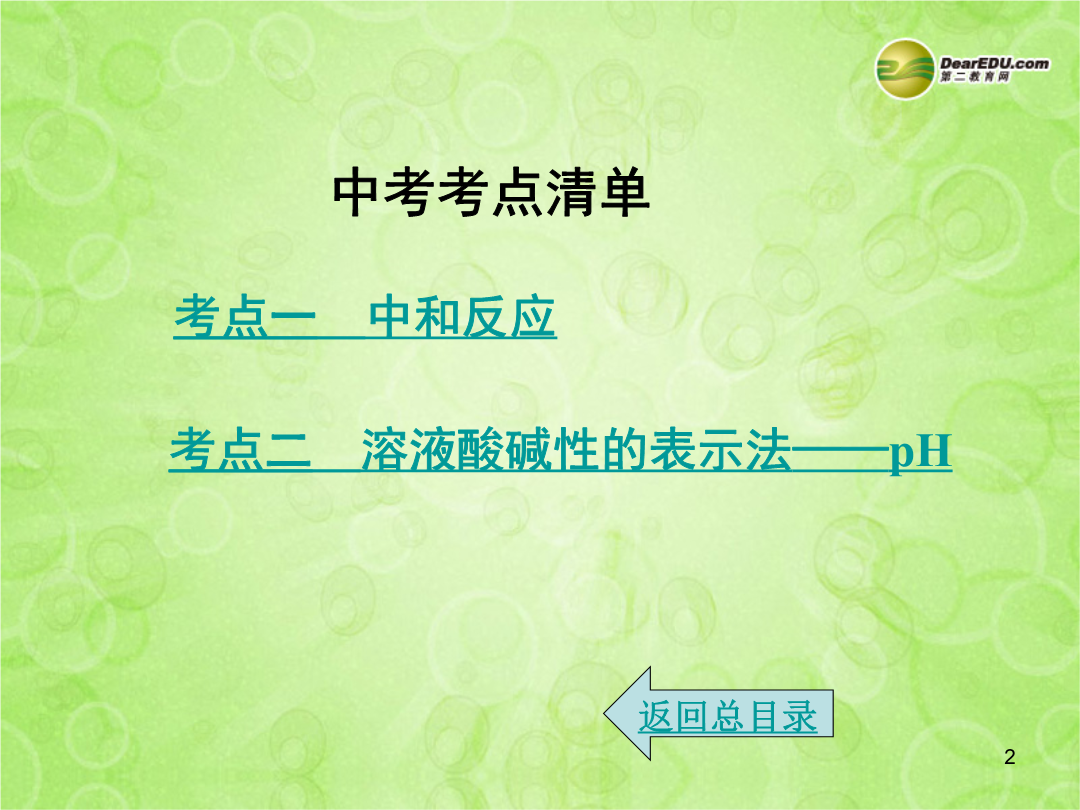 DearEDU.com
第二教育网

中考考点清单

考点一　中和反应

考点二　溶液酸碱性的表示法——pH

返回总目录

2